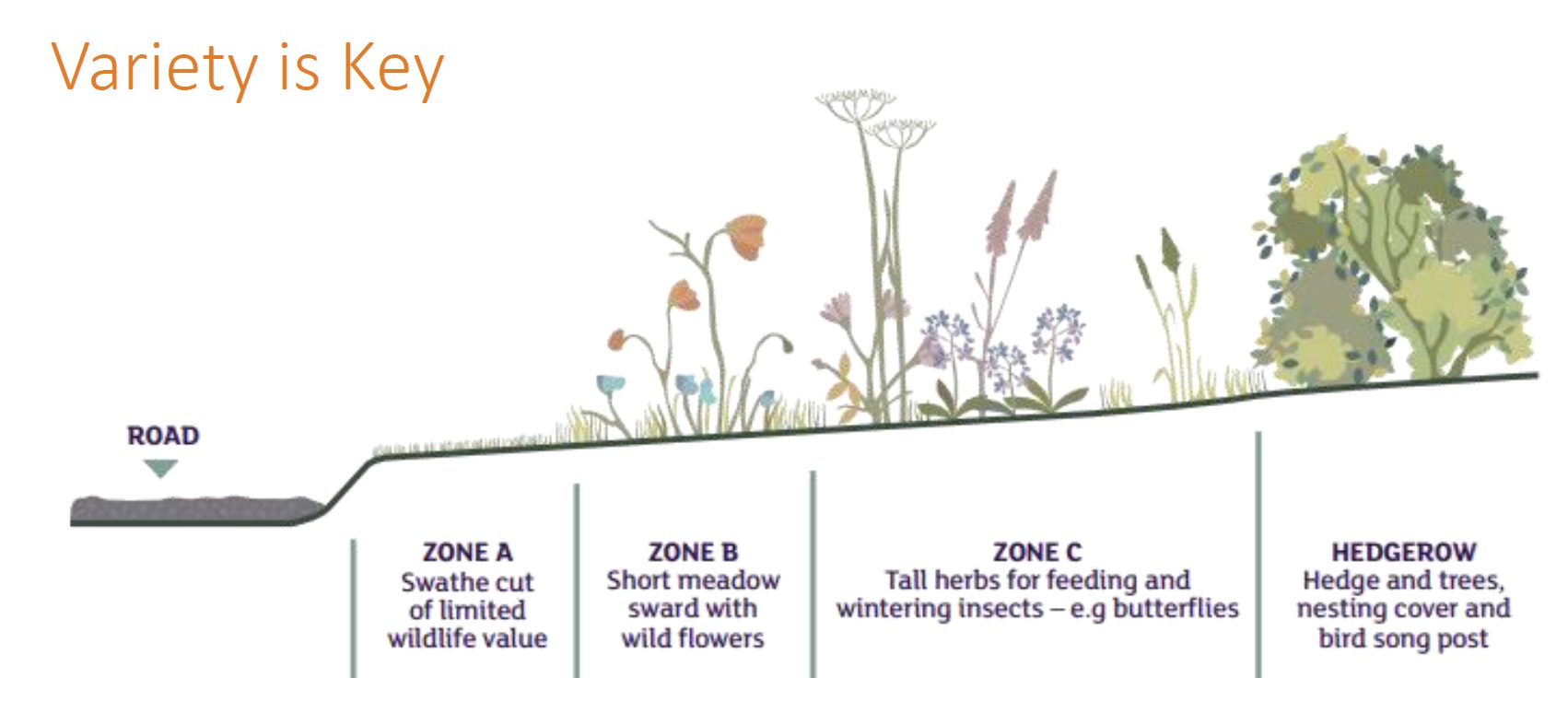 Variety is Key

ROAD

ZONE A
Swathe cut of limited wildlife value

ZONE B
Short meadow sward with wild flowers

ZONE C
Tall herbs for feeding and wintering insects – e.g butterflies

HEDGEROW
Hedge and trees, nesting cover and bird song post